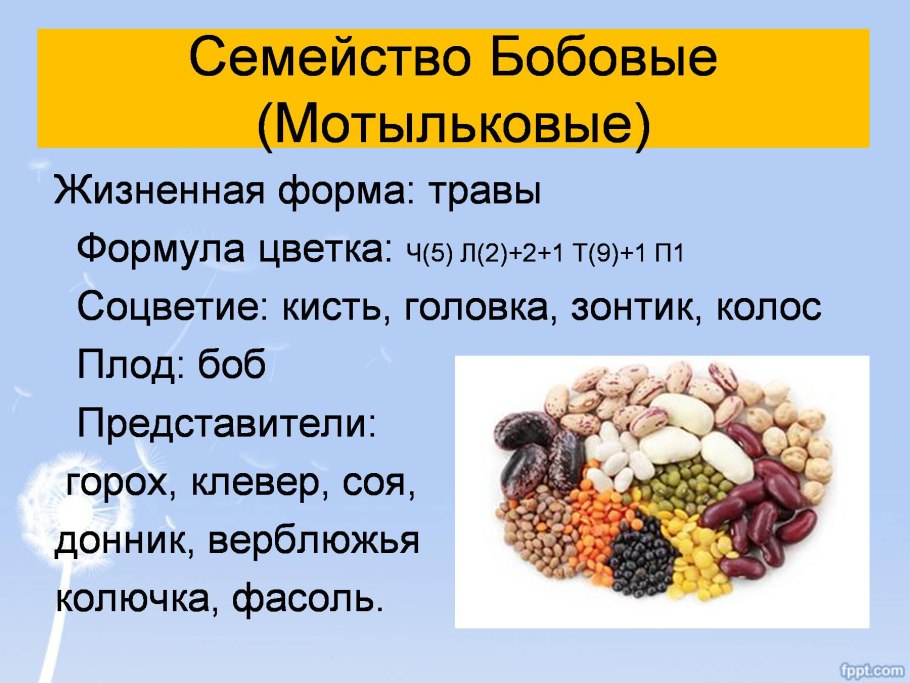 Семейство Бобовые (Мотыльковые)

Жизненная форма: травы

Формула цветка: Ч(5) Л(2)+2+1 Т(9)+1 П1

Соцветие: кисть, головка, зонтик, колос

Плод: боб

Представители: горох, клевер, соя, донник, верблюжья колючка, фасоль.

fppt.com